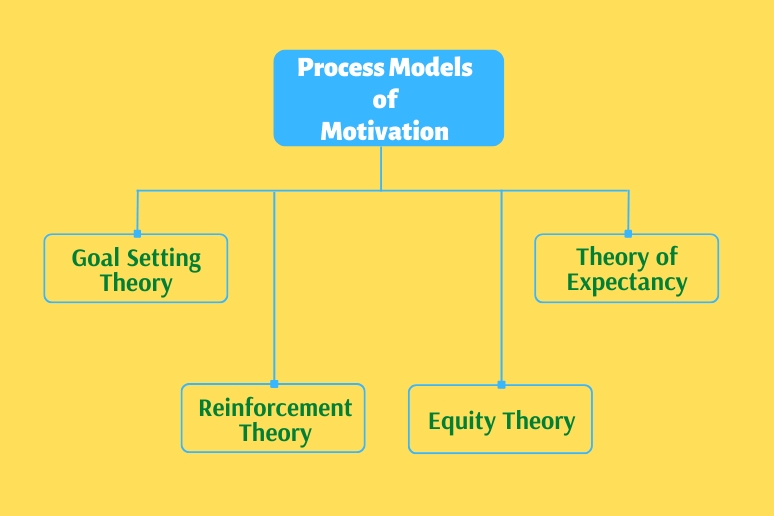 Process Models of Motivation

Goal Setting Theory

Reinforcement Theory

Equity Theory

Theory of Expectancy